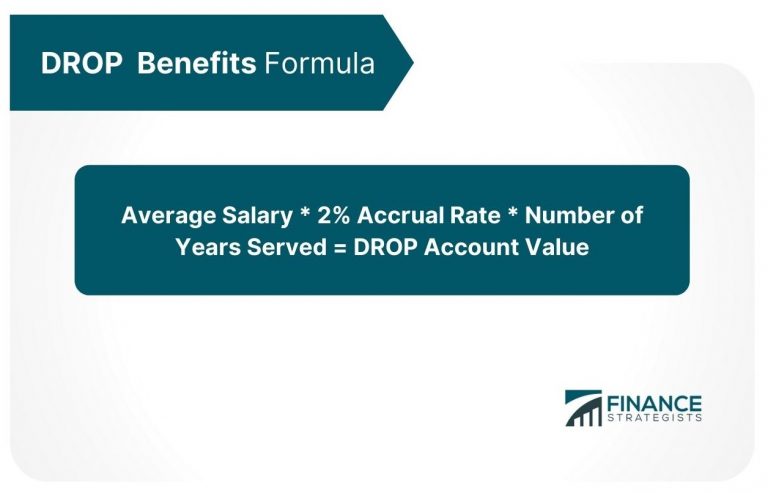 DROP Benefits Formula

Average Salary * 2% Accrual Rate * Number of Years Served = DROP Account Value

FINANCE STRATEGISTS